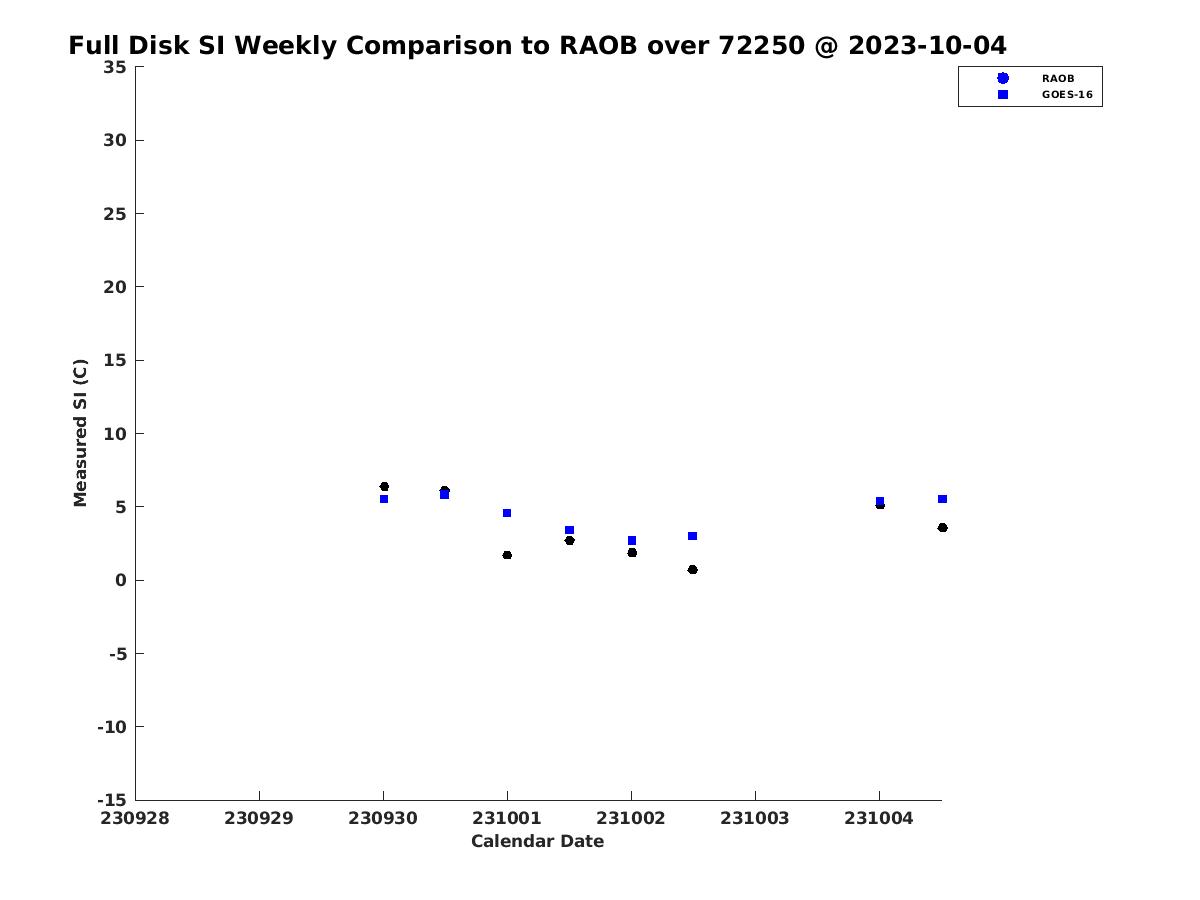 Full Disk SI Weekly Comparison to RAOB over 72250 @ 2023-10-04

RAOB
GOES-16

Measured SI (C)

35
30
25
20
15
10
5
0
-5
-10
-15

230928
230929
230930
231001
231002
231003
231004

Calendar Date